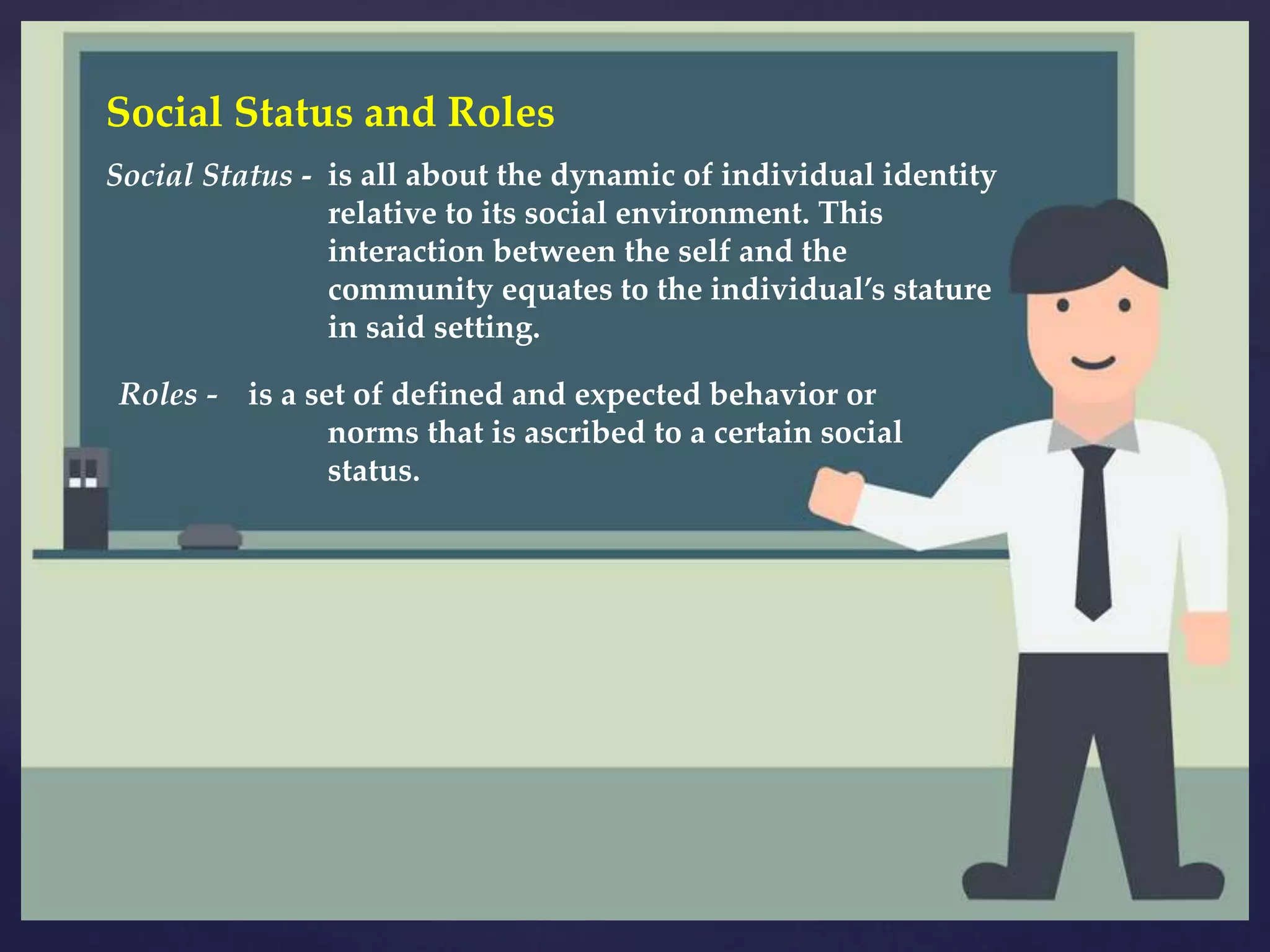 Social Status and Roles

Social Status - is all about the dynamic of individual identity relative to its social environment. This interaction between the self and the community equates to the individual's stature in said setting.

Roles - is a set of defined and expected behavior or norms that is ascribed to a certain social status.